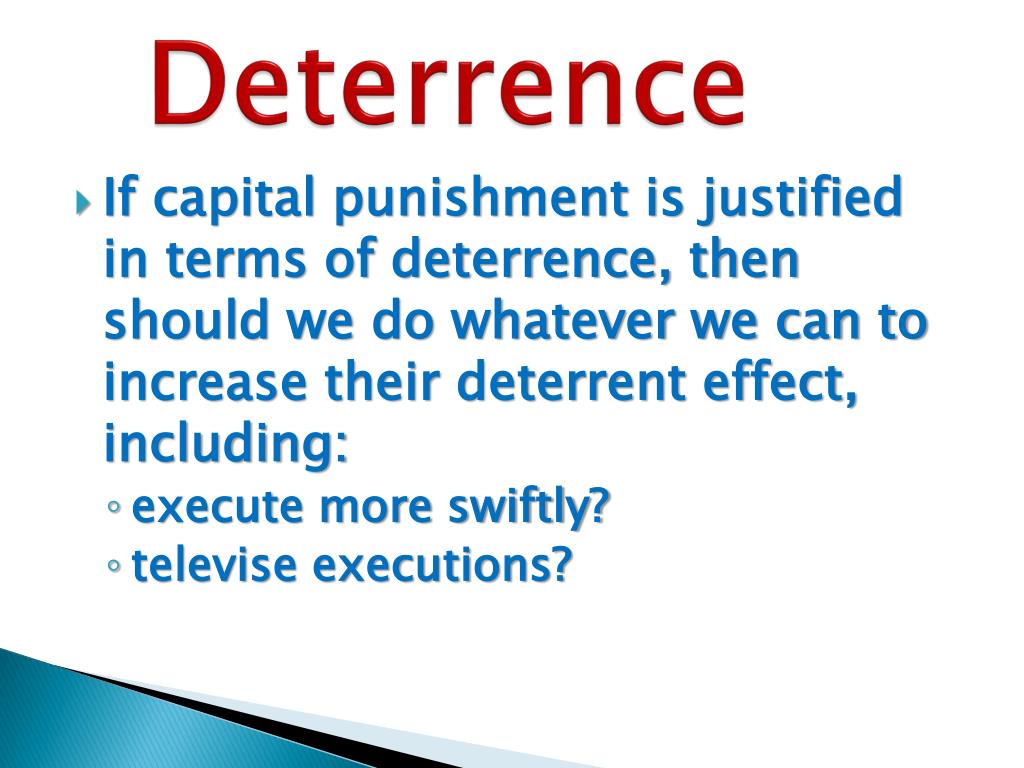 Deterrence

If capital punishment is justified in terms of deterrence, then should we do whatever we can to increase their deterrent effect, including:
◦ execute more swiftly?
◦ televise executions?